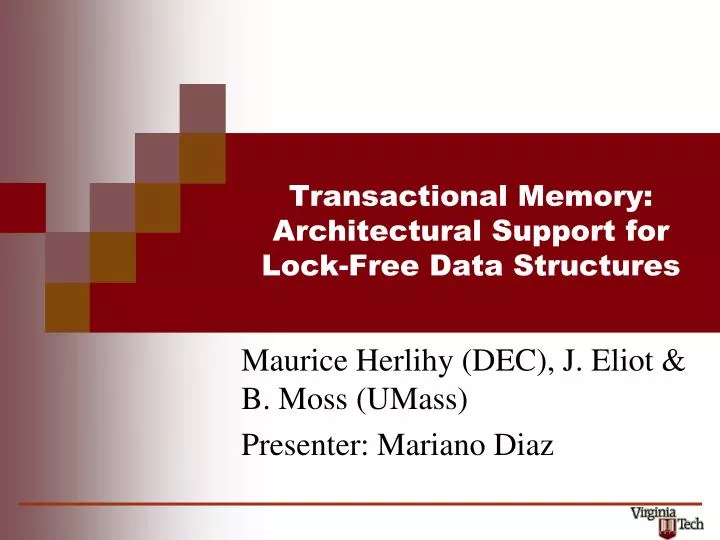 Transactional Memory: Architectural Support for Lock-Free Data Structures

Maurice Herlihy (DEC), J. Eliot & B. Moss (UMass)

Presenter: Mariano Diaz

Virginia Tech